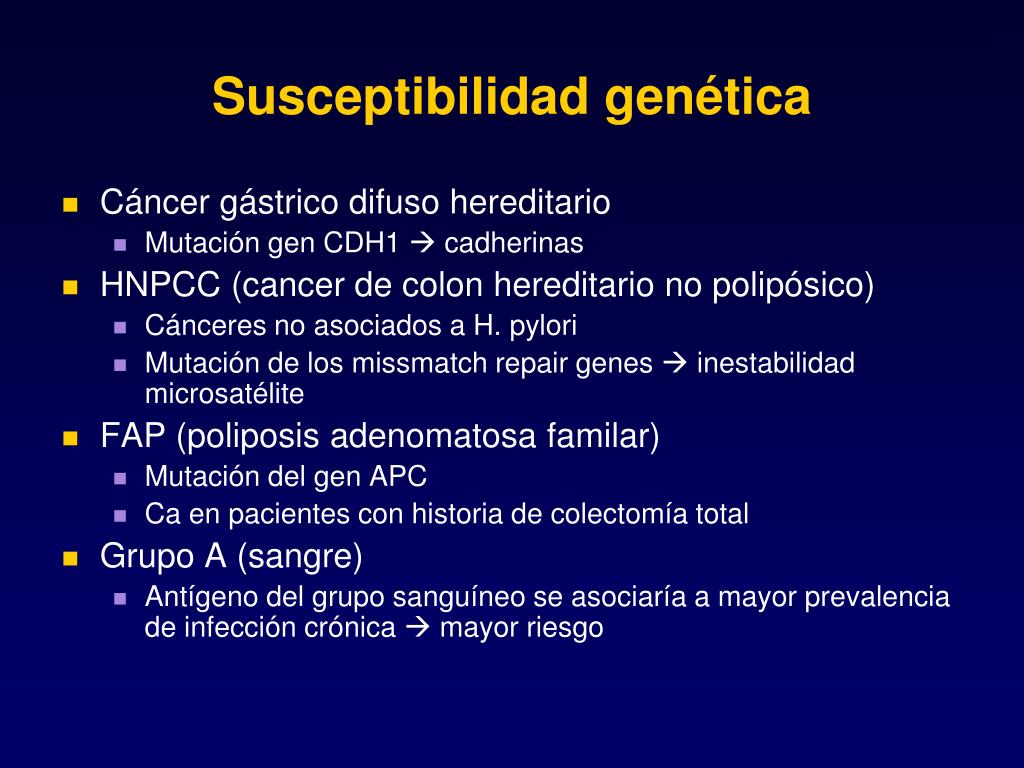 Susceptibilidad genética

- Cáncer gástrico difuso hereditario
  - Mutación gen CDH1 → cadherinas
- HNPCC (cancer de colon hereditario no polipósico)
  - Cánceres no asociados a H. pylori
  - Mutación de los missmatch repair genes → inestabilidad microsatélite
- FAP (poliposis adenomatosa familar)
  - Mutación del gen APC
  - Ca en pacientes con historia de colectomía total
- Grupo A (sangre)
  - Antígeno del grupo sanguíneo se asociaría a mayor prevalencia de infección crónica → mayor riesgo